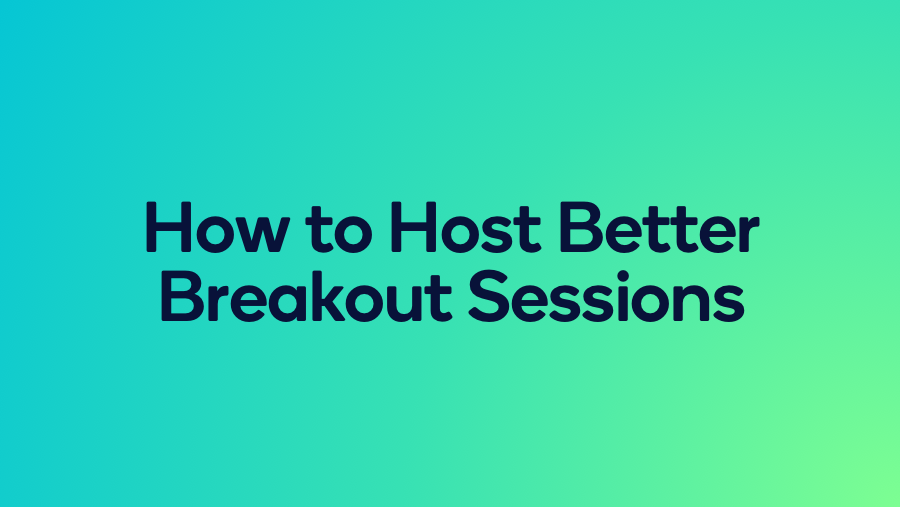 How to Host Better Breakout Sessions